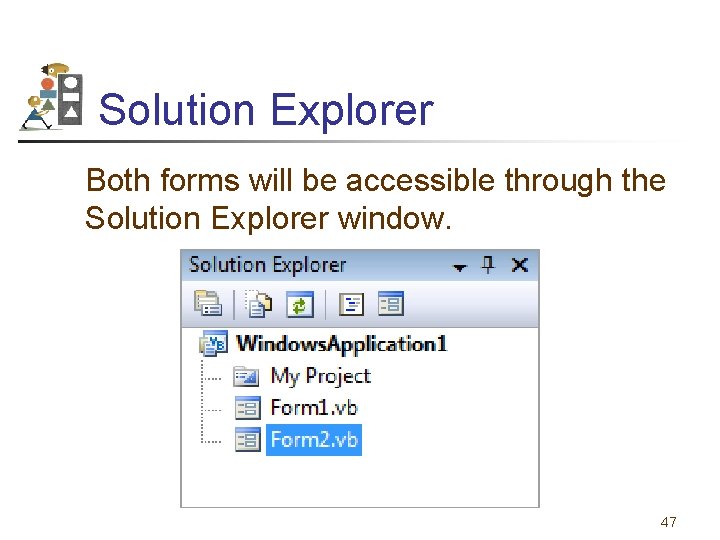 Solution Explorer

Both forms will be accessible through the Solution Explorer window.

Solution Explorer

WindowsApplication1
My Project
Form1.vb
Form2.vb

47